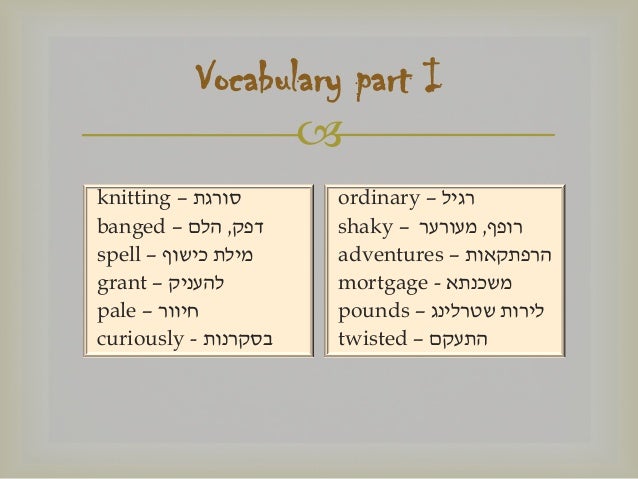 Vocabulary part I

knitting – סורגת
banged – דפק, הלם
spell – מילת כישוף
grant – להעניק
pale – חיוור
curiously - בסקרנות

ordinary – רגיל
shaky – רופף, מעורער
adventures – הרפתקאות
mortgage - משכנתא
pounds – לירות שטרלינג
twisted – התעקם